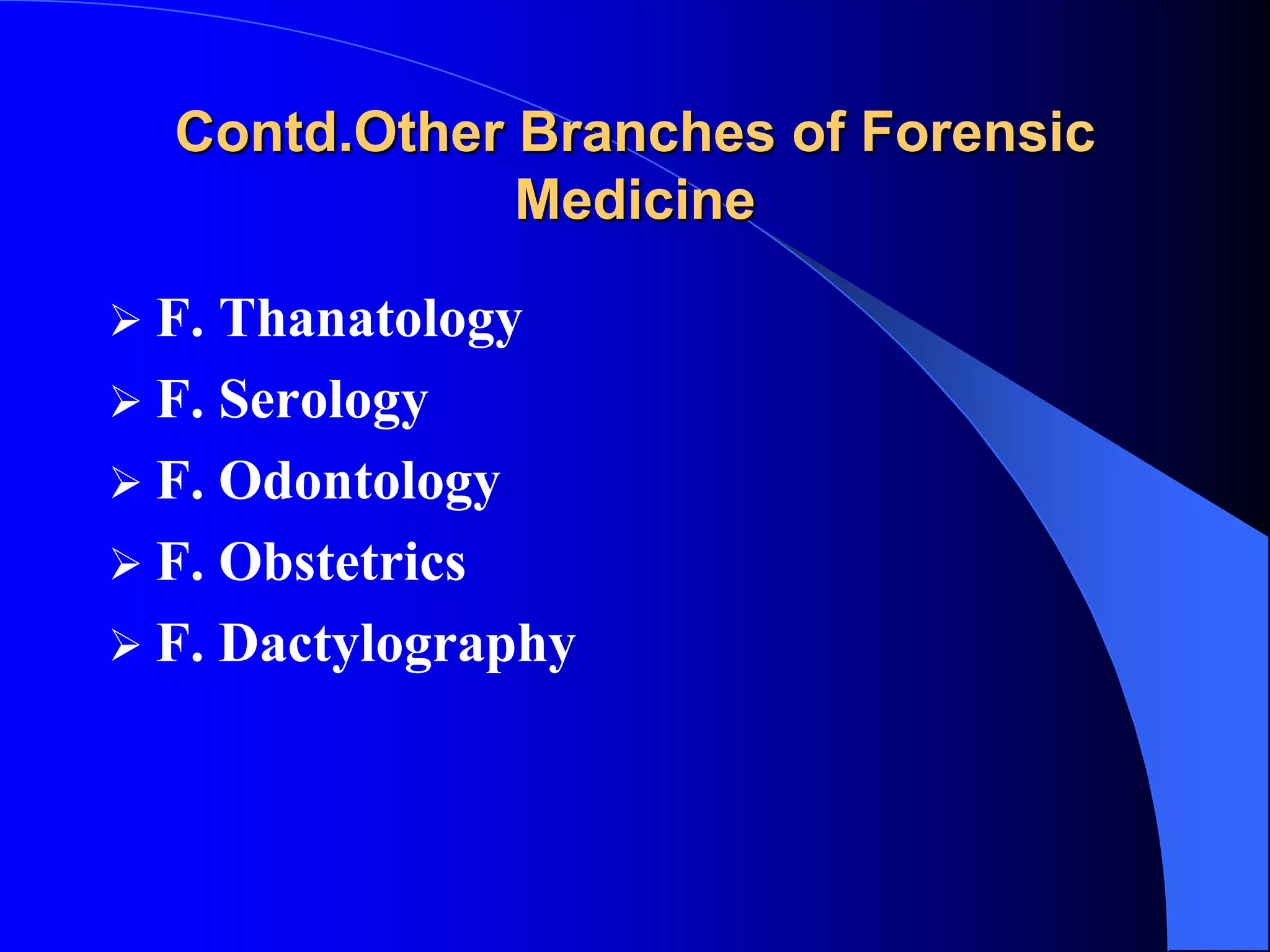 Contd.Other Branches of Forensic Medicine

➢ F. Thanatology
➢ F. Serology
➢ F. Odontology
➢ F. Obstetrics
➢ F. Dactylography